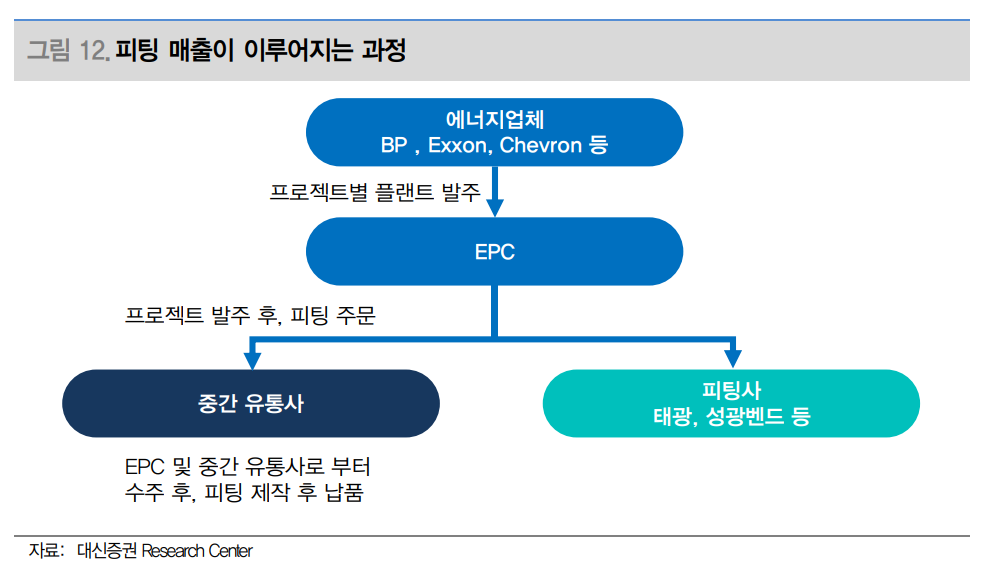 그림 12. 피팅 매출이 이루어지는 과정

에너지업체
BP , Exxon, Chevron 등

프로젝트별 플랜트 발주

EPC

프로젝트 발주 후, 피팅 주문

중간 유통사

피팅사
태광, 성광벤드 등

EPC 및 중간 유통사로 부터
수주 후, 피팅 제작 후 납품

자료: 대신증권 Research Center